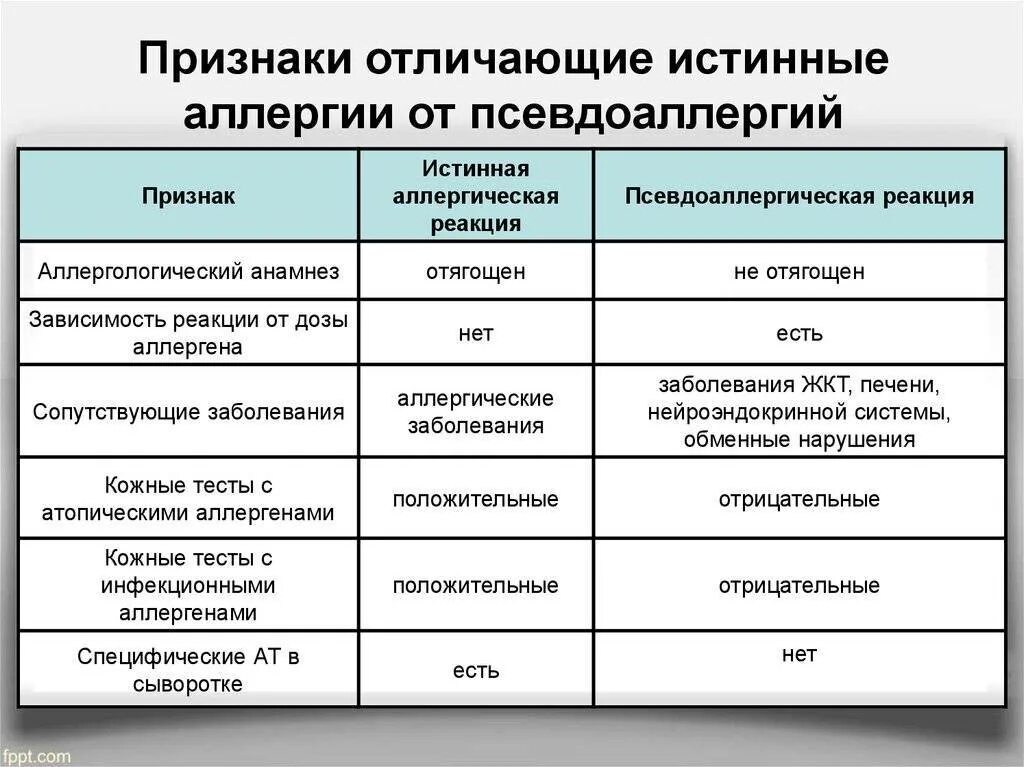 Признаки отличающие истинные аллергии от псевдоаллергий

| Признак | Истинная аллергическая реакция | Псевдоаллергическая реакция |
|---|---|---|
| Аллергологический анамнез | отягощен | не отягощен |
| Зависимость реакции от дозы аллергена | нет | есть |
| Сопутствующие заболевания | аллергические заболевания | заболевания ЖКТ, печени, нейроэндокринной системы, обменные нарушения |
| Кожные тесты с атопическими аллергенами | положительные | отрицательные |
| Кожные тесты с инфекционными аллергенами | положительные | отрицательные |
| Специфические АТ в сыворотке | есть | нет |

fppt.com